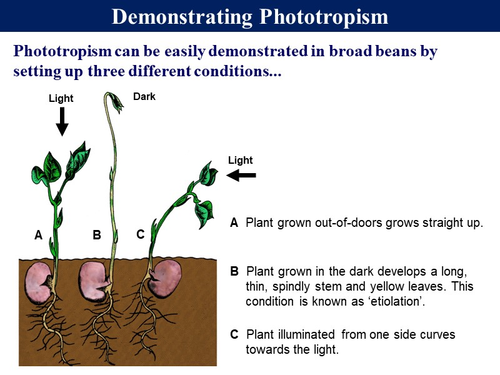 Demonstrating Phototropism

Phototropism can be easily demonstrated in broad beans by setting up three different conditions...

Light

Dark

Light

A

B

C

A Plant grown out-of-doors grows straight up.

B Plant grown in the dark develops a long, thin, spindly stem and yellow leaves. This condition is known as ‘etiolation’.

C Plant illuminated from one side curves towards the light.